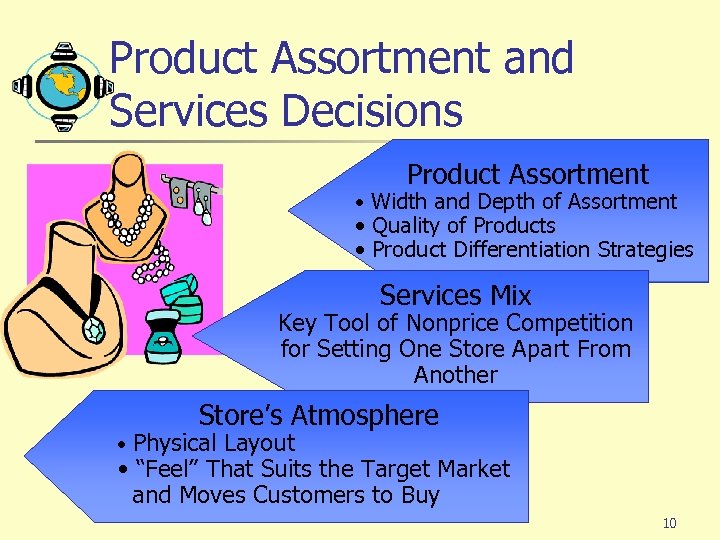 Product Assortment and Services Decisions

Product Assortment
• Width and Depth of Assortment
• Quality of Products
• Product Differentiation Strategies

Services Mix
Key Tool of Nonprice Competition for Setting One Store Apart From Another

Store's Atmosphere
• Physical Layout
• "Feel" That Suits the Target Market and Moves Customers to Buy

10